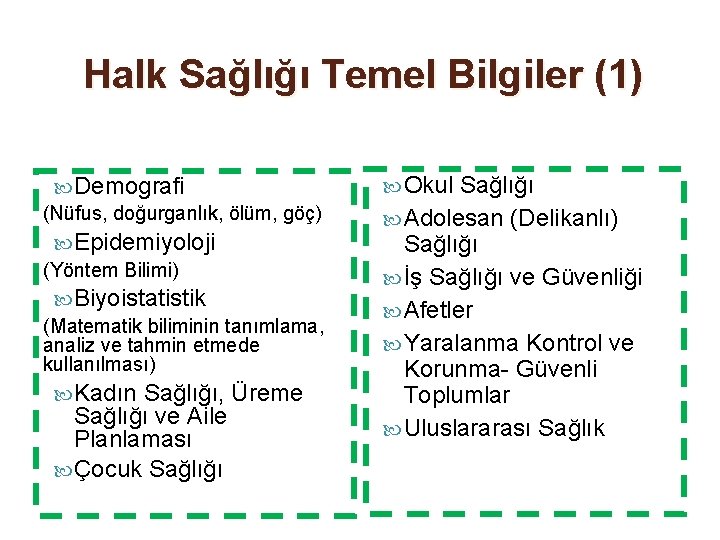 Halk Sağlığı Temel Bilgiler (1)

Demografi
(Nüfus, doğurganlık, ölüm, göç)

Epidemiyoloji
(Yöntem Bilimi)

Biyoistatistik
(Matematik biliminin tanımlama, analiz ve tahmin etmede kullanılması)

Kadın Sağlığı, Üreme Sağlığı ve Aile Planlaması

Çocuk Sağlığı

Okul Sağlığı

Adolesan (Delikanlı) Sağlığı

İş Sağlığı ve Güvenliği

Afetler

Yaralanma Kontrol ve Korunma- Güvenli Toplumlar

Uluslararası Sağlık